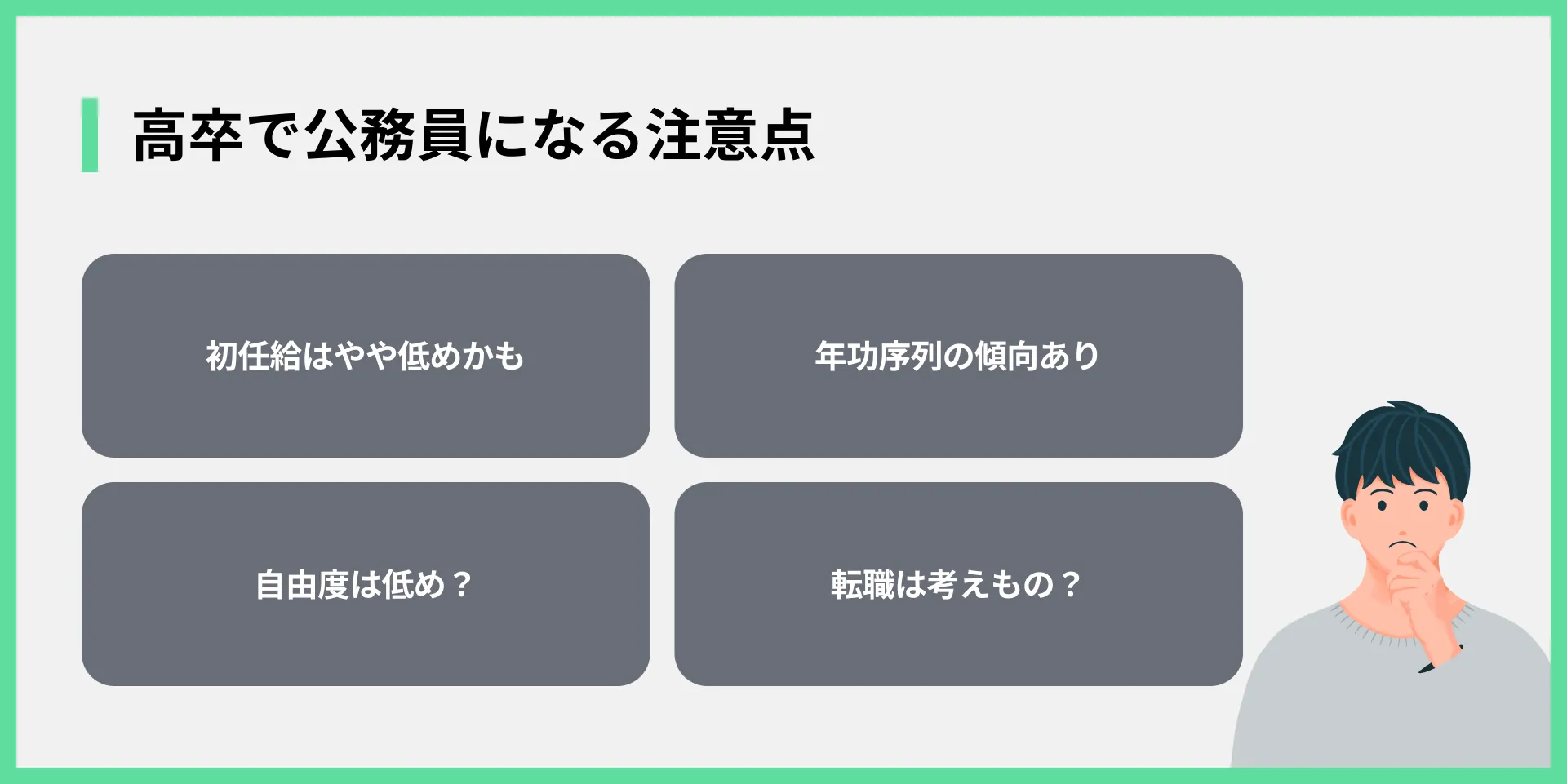 高卒で公務員になる注意点

初任給はやや低めかも

年功序列の傾向あり

自由度は低め？

転職は考えもの？